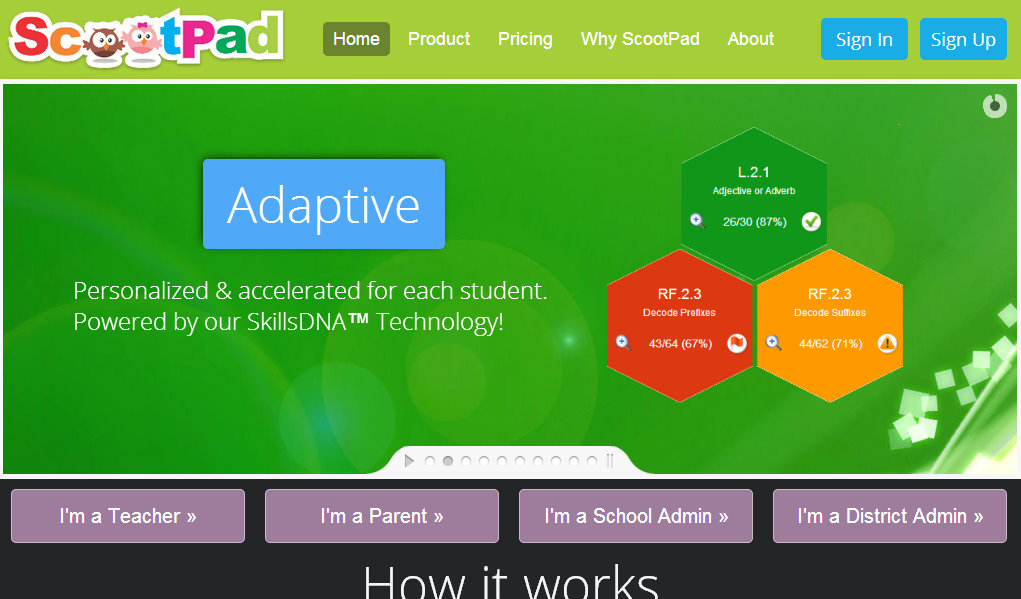 ScootPad

Home Product Pricing Why ScootPad About

Sign In Sign Up

Adaptive

Personalized & accelerated for each student.
Powered by our SkillsDNA™ Technology!

L.2.1
Adjective or Adverb
26/30 (87%)

RF.2.3
Decode Prefixes
43/64 (67%)

RF.2.3
Decode Suffixes
44/62 (71%)

I'm a Teacher »

I'm a Parent »

I'm a School Admin »

I'm a District Admin »

How it works